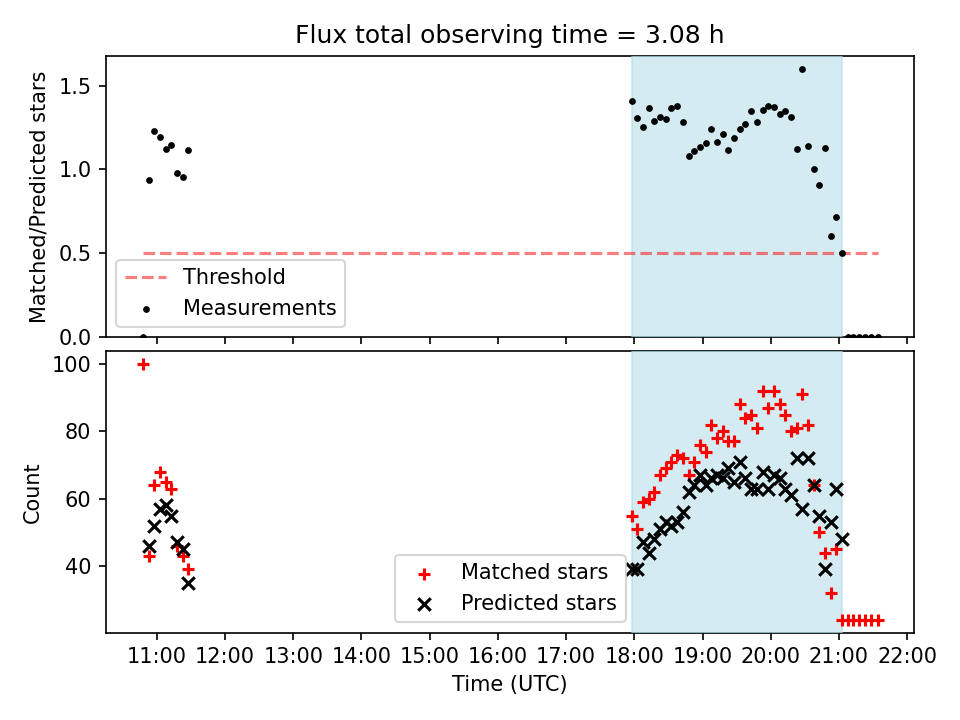 Flux total observing time = 3.08 h

Matched/Predicted stars

1.5
1.0
0.5
0.0

Threshold
Measurements

Count

100
80
60
40

Matched stars
Predicted stars

11:00 12:00 13:00 14:00 15:00 16:00 17:00 18:00 19:00 20:00 21:00 22:00

Time (UTC)